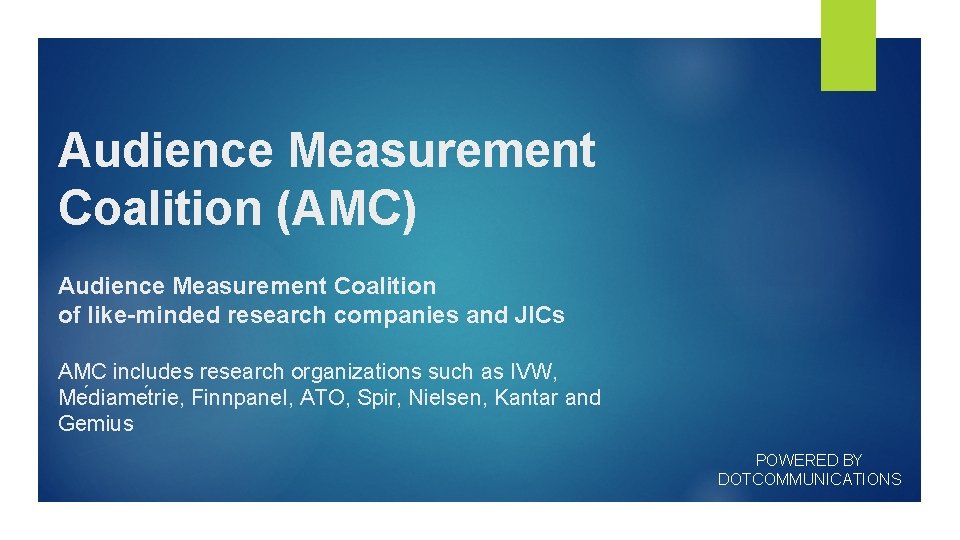 Audience Measurement Coalition (AMC)

Audience Measurement Coalition
of like-minded research companies and JICs

AMC includes research organizations such as IVW, Médiamétrie, Finnpanel, ATO, Spir, Nielsen, Kantar and Gemius

POWERED BY
DOTCOMMUNICATIONS